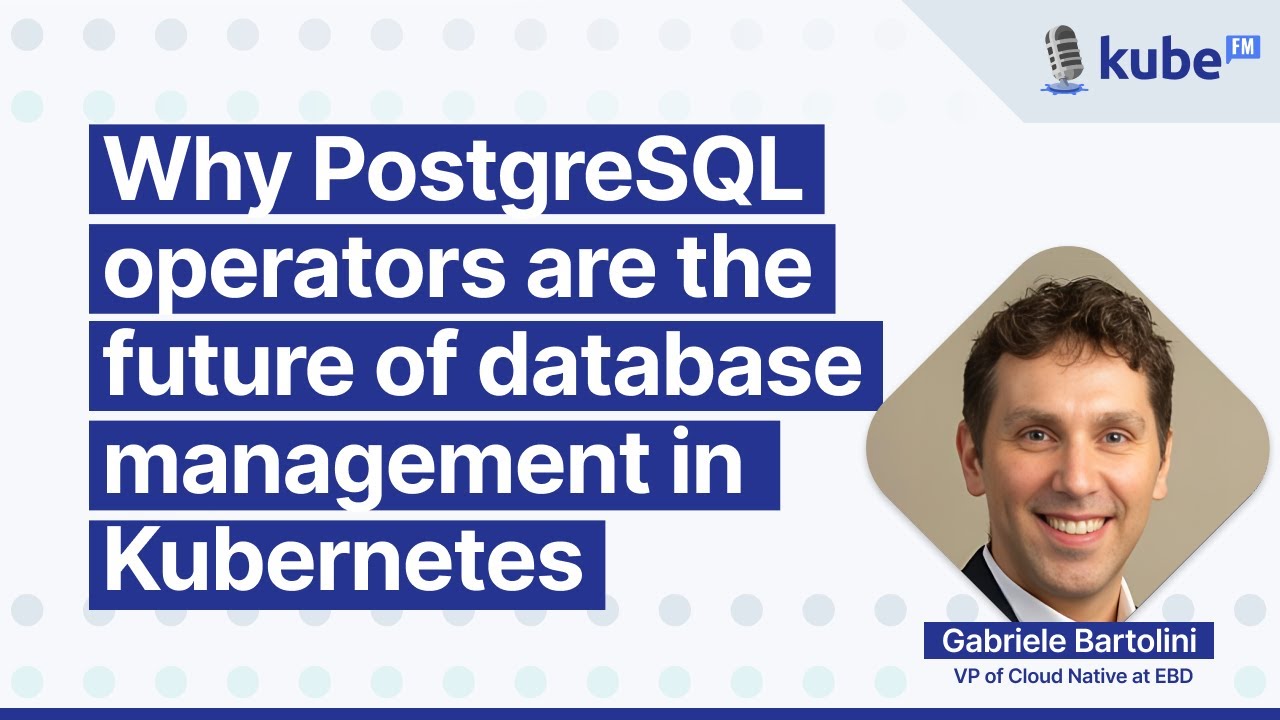 kube FM

Why PostgreSQL operators are the future of database management in Kubernetes

Gabriele Bartolini
VP of Cloud Native at EBD